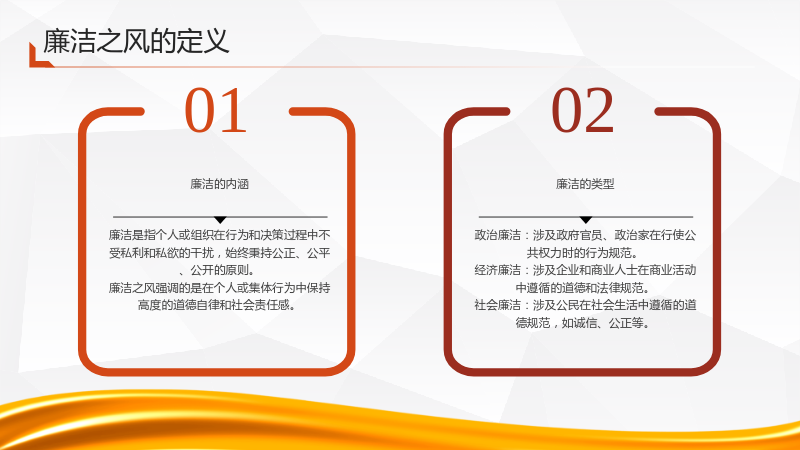 廉洁之风的定义

01

廉洁的内涵

廉洁是指个人或组织在行为和决策过程中不受私利和私欲的干扰，始终秉持公正、公平、公开的原则。

廉洁之风强调的是在个人或集体行为中保持高度的道德自律和社会责任感。

02

廉洁的类型

政治廉洁：涉及政府官员、政治家在行使公共权力时的行为规范。

经济廉洁：涉及企业和商业人士在商业活动中遵循的道德和法律规范。

社会廉洁：涉及公民在社会生活中遵循的道德规范，如诚信、公正等。